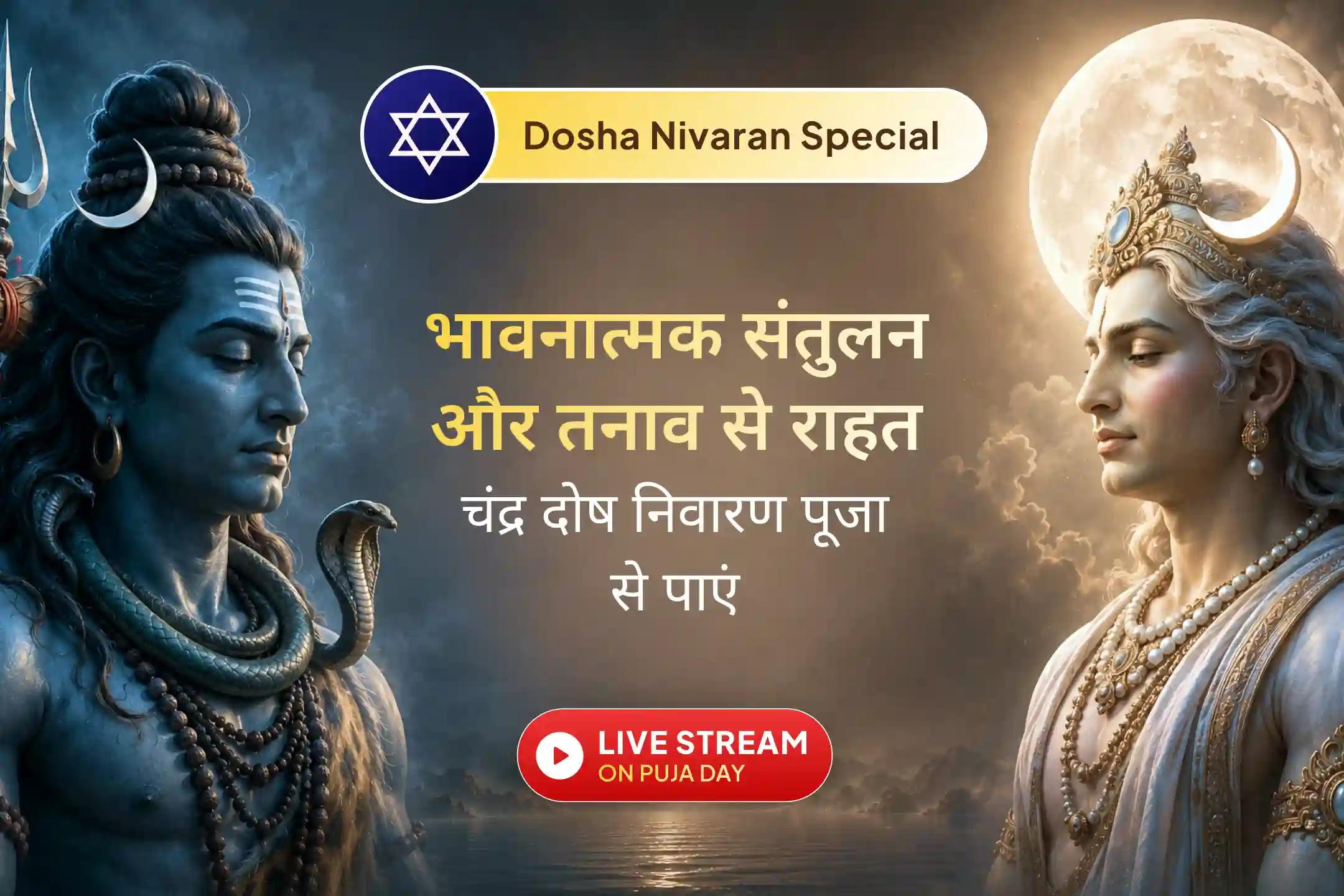 Dosha Nivaran Special

भावनात्मक संतुलन और तनाव से राहत

चंद्र दोष निवारण पूजा से पाएं

LIVE STREAM
ON PUJA DAY